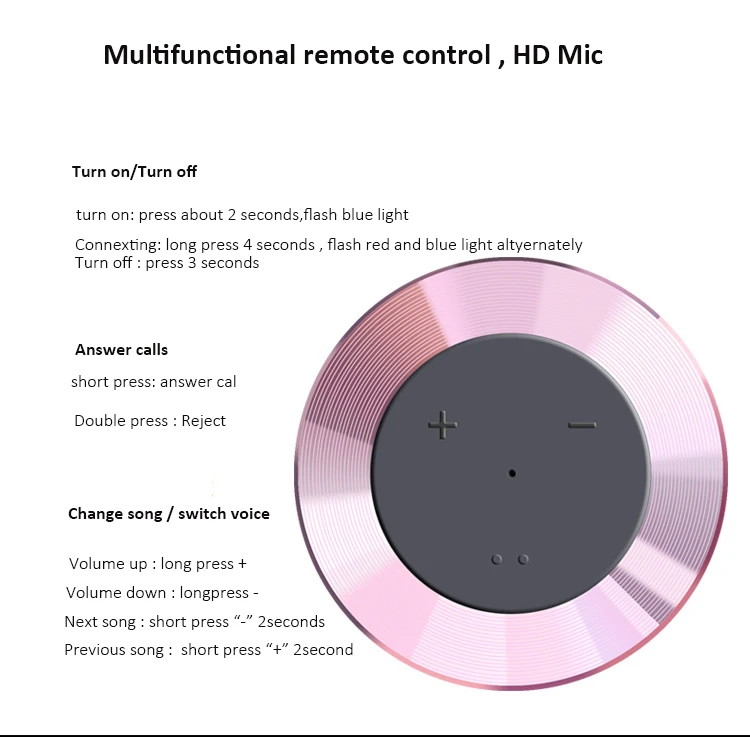 Multifunctional remote control , HD Mic

Turn on/Turn off

turn on: press about 2 seconds,flash blue light

Connexting: long press 4 seconds , flash red and blue light altyernately
Turn off : press 3 seconds

Answer calls

short press: answer cal

Double press : Reject

Change song / switch voice

Volume up : long press +

Volume down : longpress -

Next song : short press “-” 2seconds

Previous song : short press “+” 2second

+

−